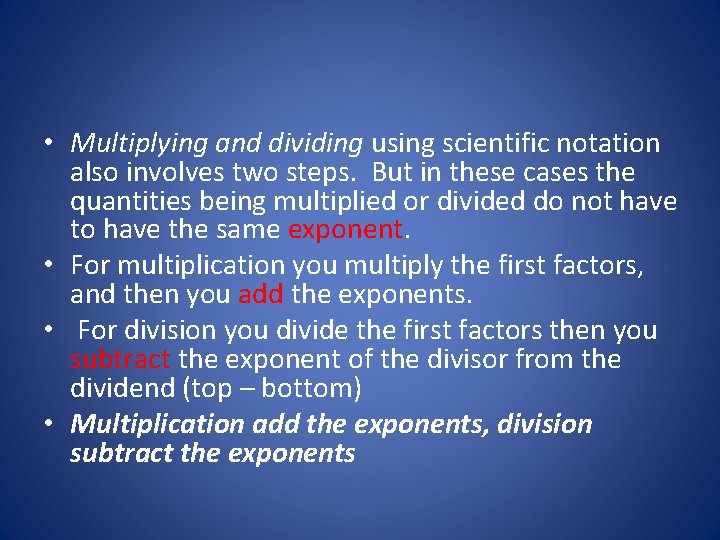 • Multiplying and dividing using scientific notation also involves two steps. But in these cases the quantities being multiplied or divided do not have to have the same exponent.

• For multiplication you multiply the first factors, and then you add the exponents.

• For division you divide the first factors then you subtract the exponent of the divisor from the dividend (top – bottom)

• Multiplication add the exponents, division subtract the exponents